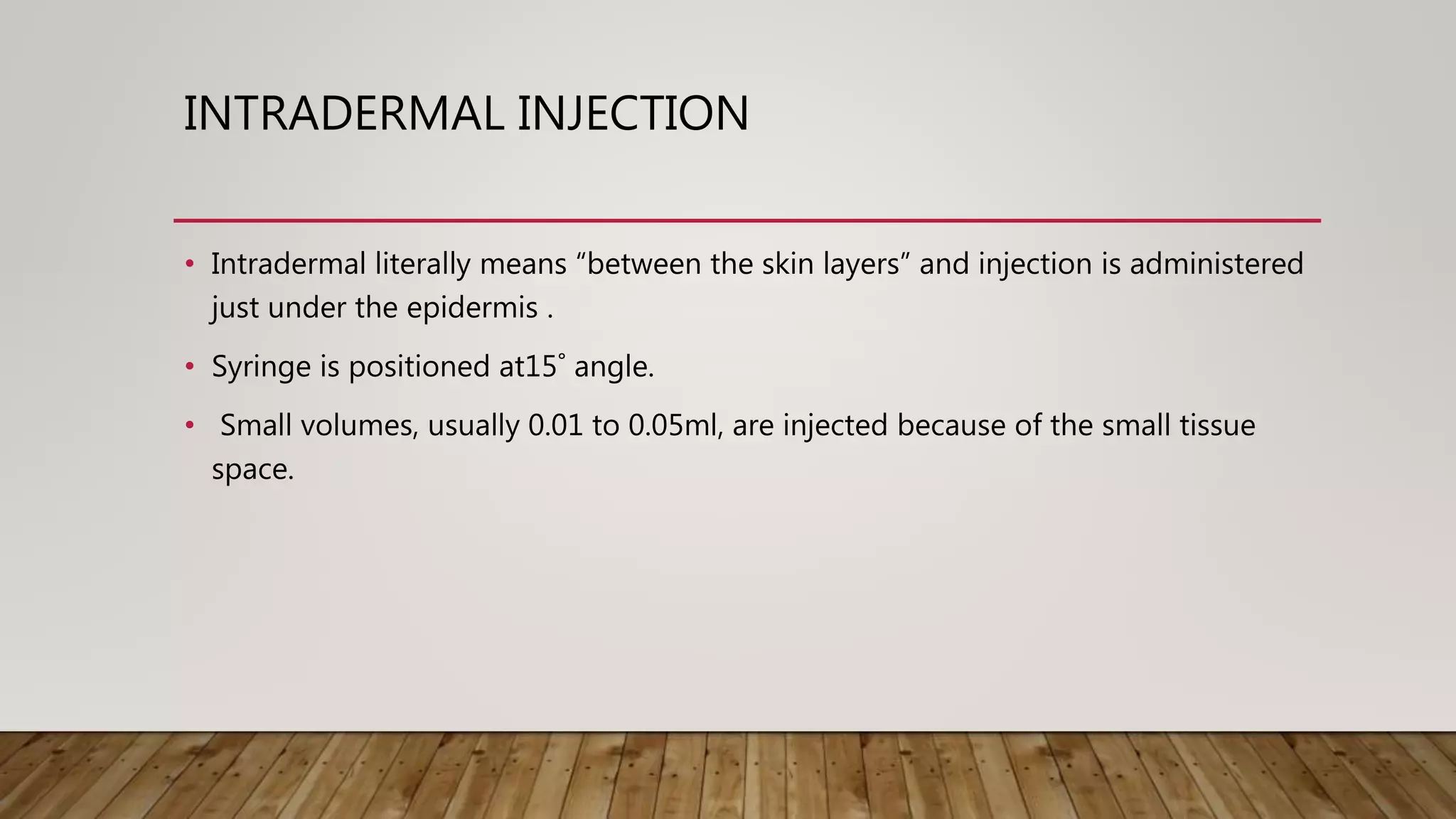 INTRADERMAL INJECTION

• Intradermal literally means “between the skin layers” and injection is administered just under the epidermis .

• Syringe is positioned at15˚ angle.

• Small volumes, usually 0.01 to 0.05ml, are injected because of the small tissue space.